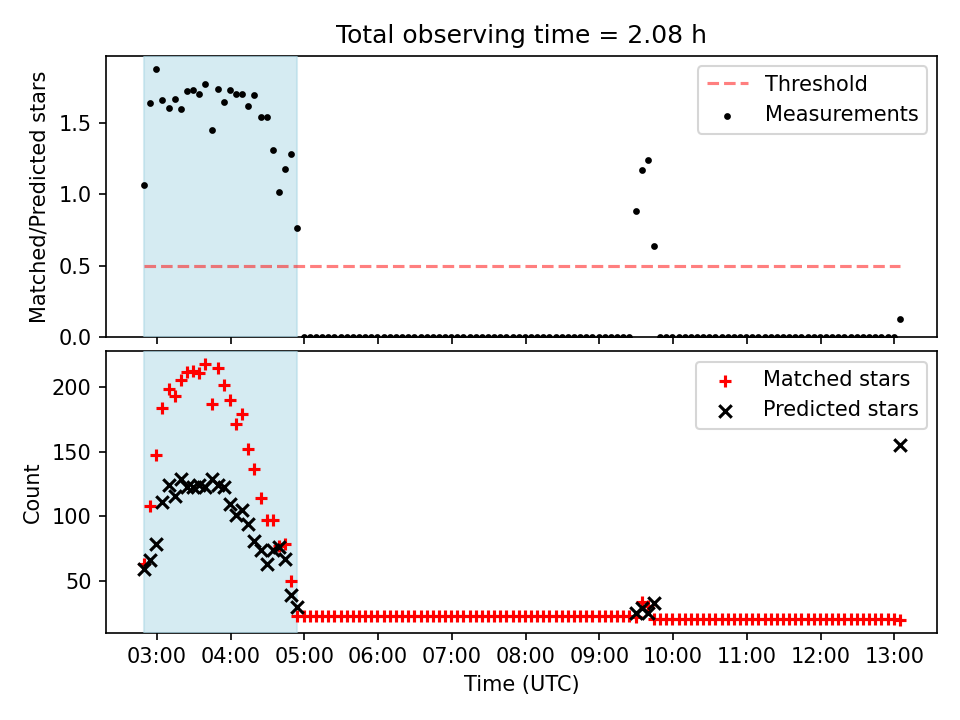 Total observing time = 2.08 h

Matched/Predicted stars

1.5
1.0
0.5
0.0

Threshold
Measurements

Count

200
150
100
50

Matched stars
Predicted stars

03:00 04:00 05:00 06:00 07:00 08:00 09:00 10:00 11:00 12:00 13:00

Time (UTC)